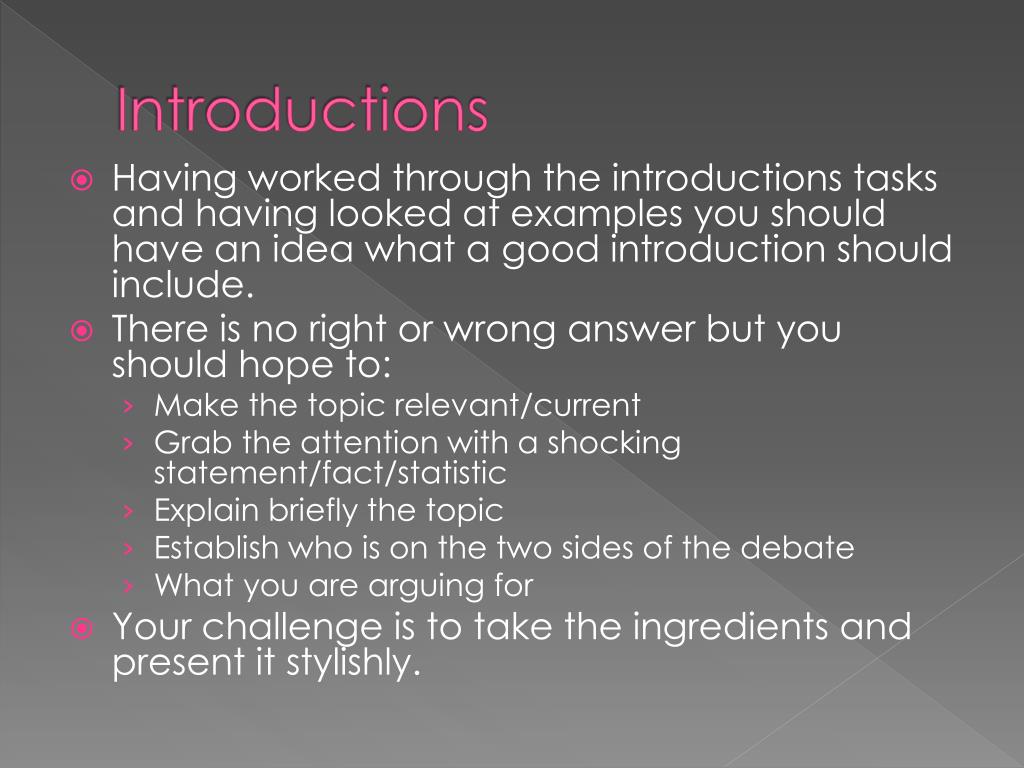 Introductions

Having worked through the introductions tasks and having looked at examples you should have an idea what a good introduction should include.

There is no right or wrong answer but you should hope to:

› Make the topic relevant/current
› Grab the attention with a shocking statement/fact/statistic
› Explain briefly the topic
› Establish who is on the two sides of the debate
› What you are arguing for

Your challenge is to take the ingredients and present it stylishly.